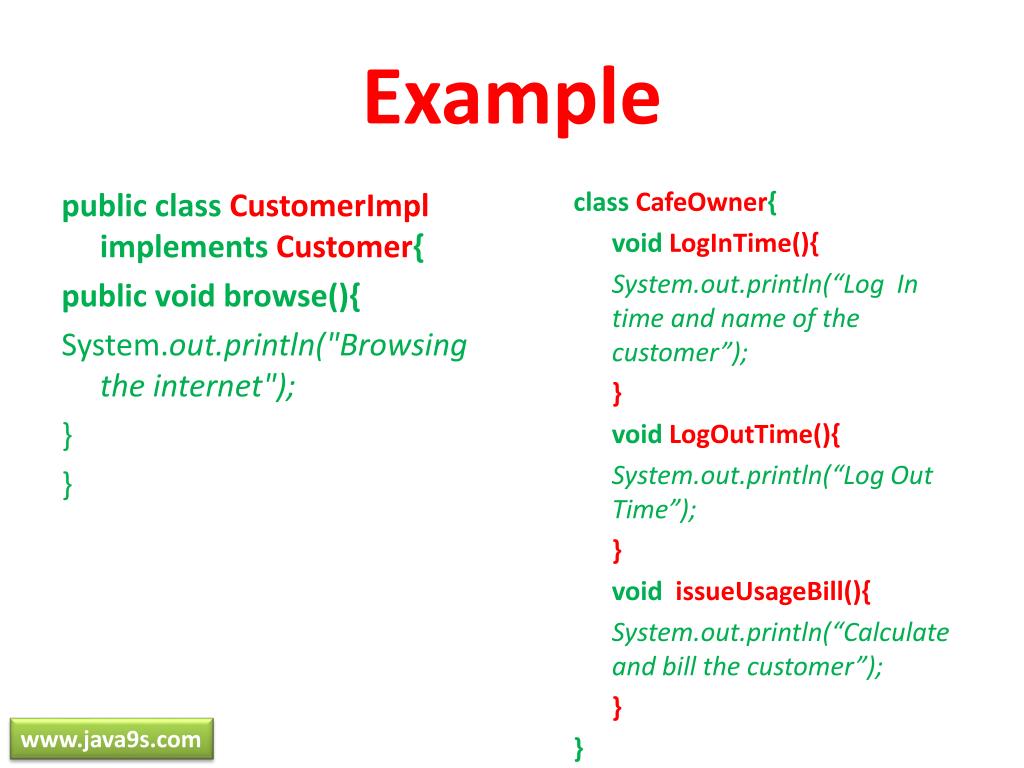 Example

public class CustomerImpl implements Customer{
public void browse(){
System.out.println("Browsing the internet");
}
}

class CafeOwner{
void LogInTime(){
System.out.println(“Log In time and name of the customer”);
}
void LogOutTime(){
System.out.println(“Log Out Time”);
}
void issueUsageBill(){
System.out.println(“Calculate and bill the customer”);
}
}

www.java9s.com